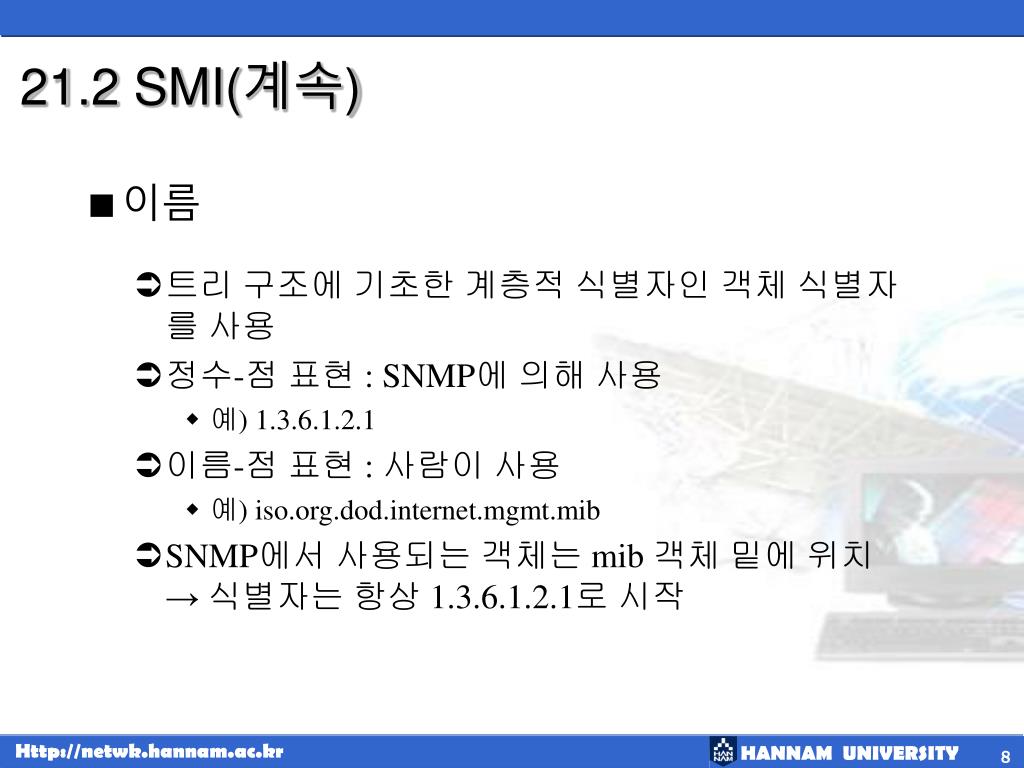 21.2 SMI(계속)

■ 이름

➲ 트리 구조에 기초한 계층적 식별자인 객체 식별자를 사용

➲ 정수-점 표현 : SNMP에 의해 사용

◆ 예) 1.3.6.1.2.1

➲ 이름-점 표현 : 사람이 사용

◆ 예) iso.org.dod.internet.mgmt.mib

➲ SNMP에서 사용되는 객체는 mib 객체 밑에 위치 → 식별자는 항상 1.3.6.1.2.1로 시작

Http://netwk.hannam.ac.kr

HANNAM UNIVERSITY

8